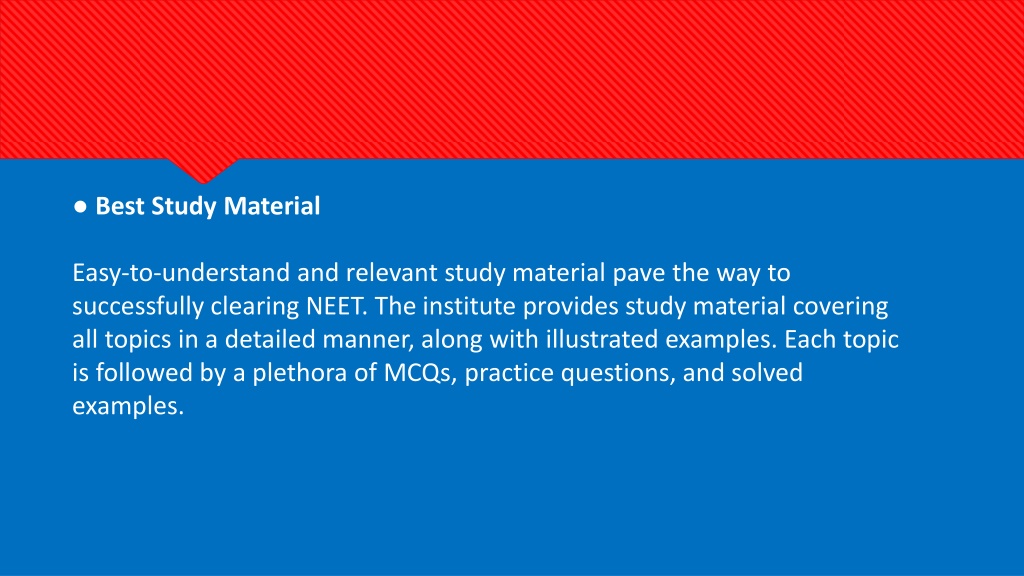 ● Best Study Material

Easy-to-understand and relevant study material pave the way to successfully clearing NEET. The institute provides study material covering all topics in a detailed manner, along with illustrated examples. Each topic is followed by a plethora of MCQs, practice questions, and solved examples.